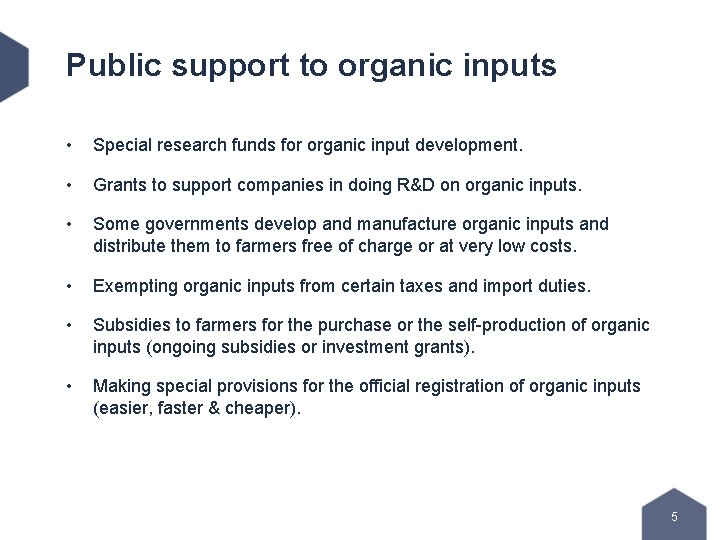 Public support to organic inputs

• Special research funds for organic input development.

• Grants to support companies in doing R&D on organic inputs.

• Some governments develop and manufacture organic inputs and distribute them to farmers free of charge or at very low costs.

• Exempting organic inputs from certain taxes and import duties.

• Subsidies to farmers for the purchase or the self-production of organic inputs (ongoing subsidies or investment grants).

• Making special provisions for the official registration of organic inputs (easier, faster & cheaper).

5